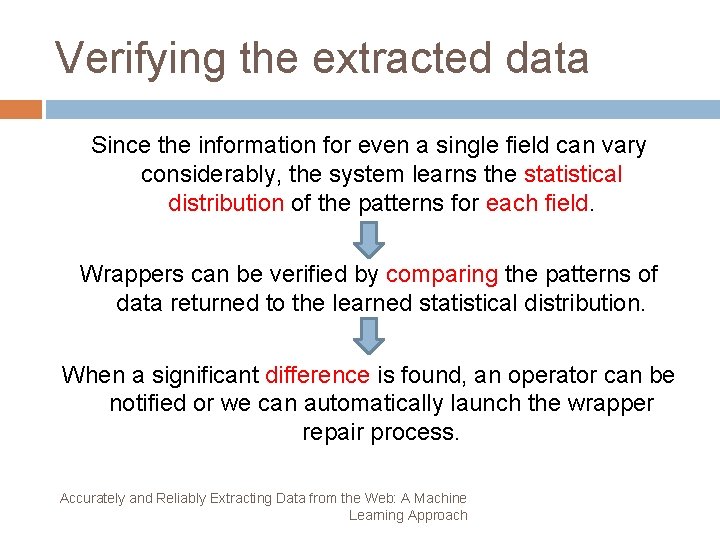 Verifying the extracted data

Since the information for even a single field can vary considerably, the system learns the statistical distribution of the patterns for each field.

Wrappers can be verified by comparing the patterns of data returned to the learned statistical distribution.

When a significant difference is found, an operator can be notified or we can automatically launch the wrapper repair process.

Accurately and Reliably Extracting Data from the Web: A Machine Learning Approach